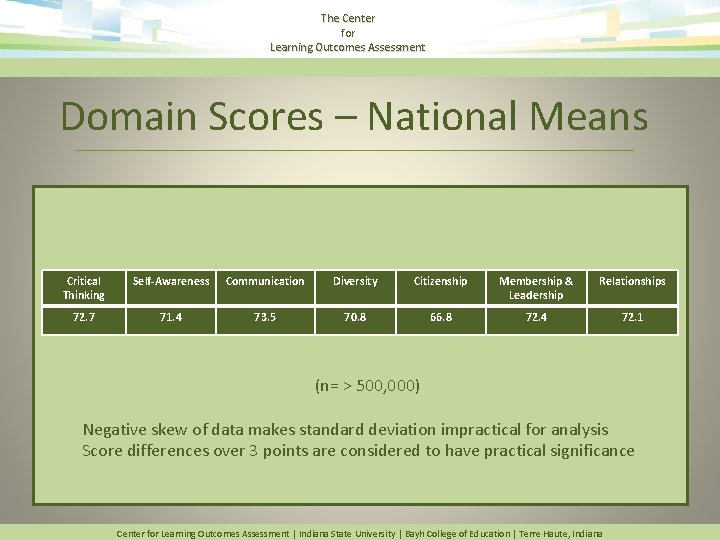 The Center
for
Learning Outcomes Assessment

Domain Scores – National Means

| Critical Thinking | Self-Awareness | Communication | Diversity | Citizenship | Membership & Leadership | Relationships |
|---|---|---|---|---|---|---|
| 72.7 | 71.4 | 73.5 | 70.8 | 66.8 | 72.4 | 72.1 |

(n= > 500,000)

Negative skew of data makes standard deviation impractical for analysis
Score differences over 3 points are considered to have practical significance

Center for Learning Outcomes Assessment | Indiana State University | Bayh College of Education | Terre Haute, Indiana